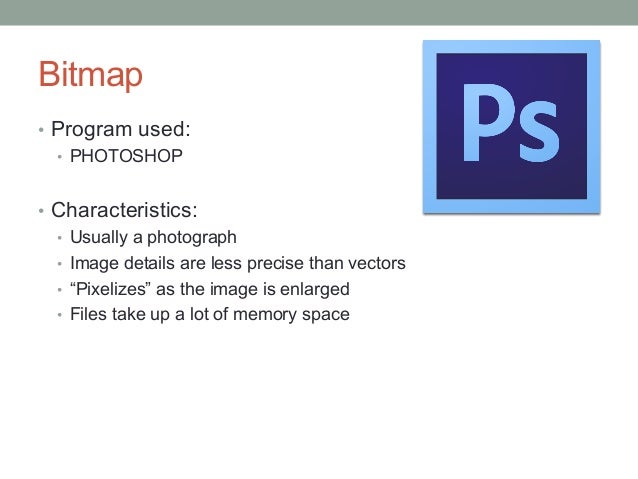 Bitmap

• Program used:
  • PHOTOSHOP

• Characteristics:
  • Usually a photograph
  • Image details are less precise than vectors
  • “Pixelizes” as the image is enlarged
  • Files take up a lot of memory space

Ps